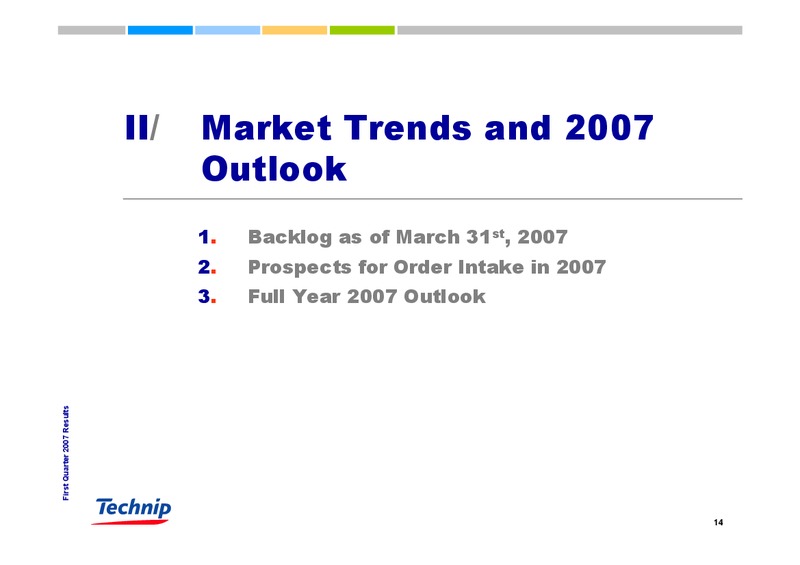 II/ Market Trends and 2007 Outlook

1. Backlog as of March 31$^{st}$, 2007
2. Prospects for Order Intake in 2007
3. Full Year 2007 Outlook

First Quarter 2007 Results

Technip

14